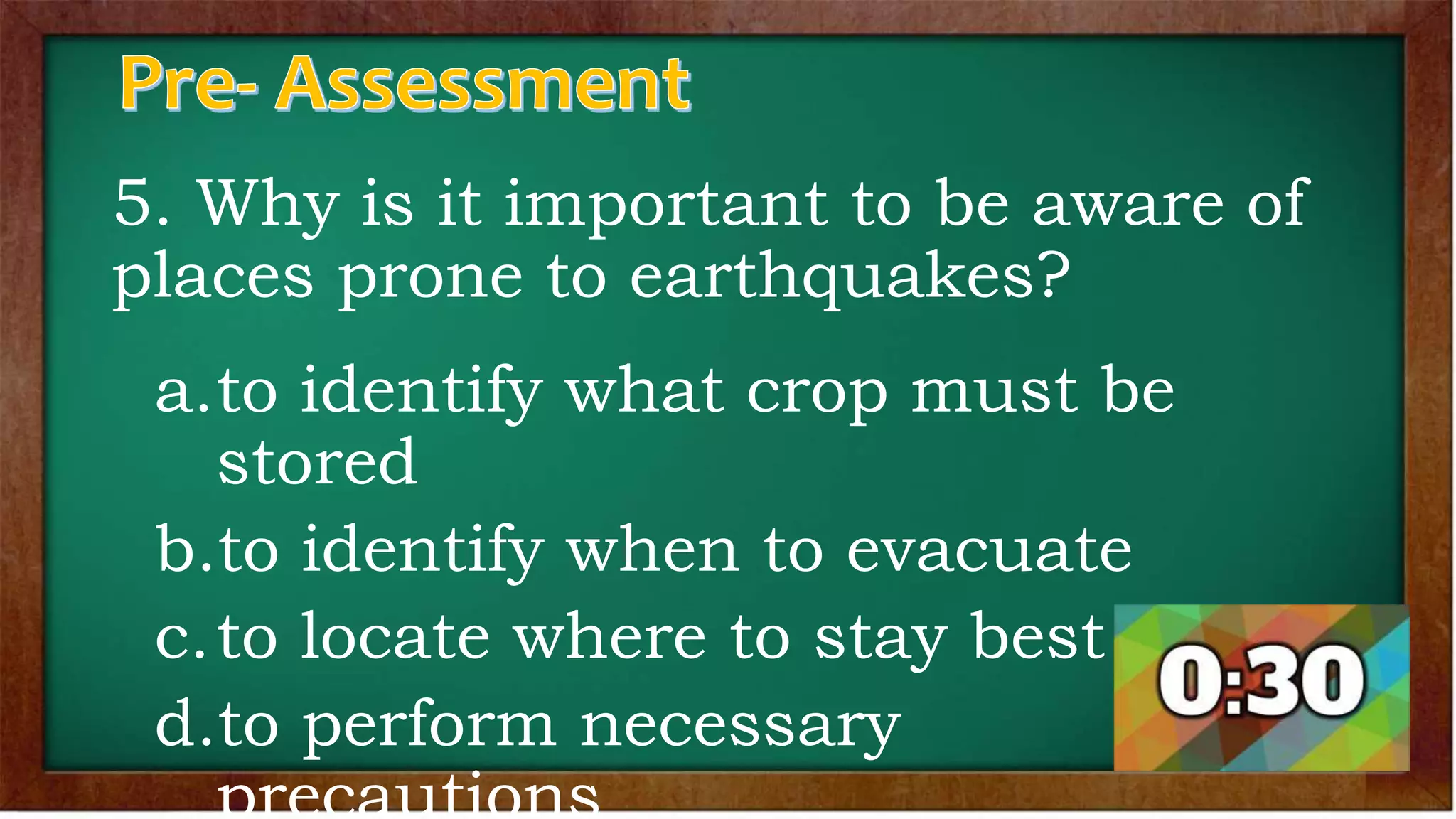 Pre- Assessment

5. Why is it important to be aware of places prone to earthquakes?

a. to identify what crop must be stored

b. to identify when to evacuate

c. to locate where to stay best

d. to perform necessary precautions

0:30